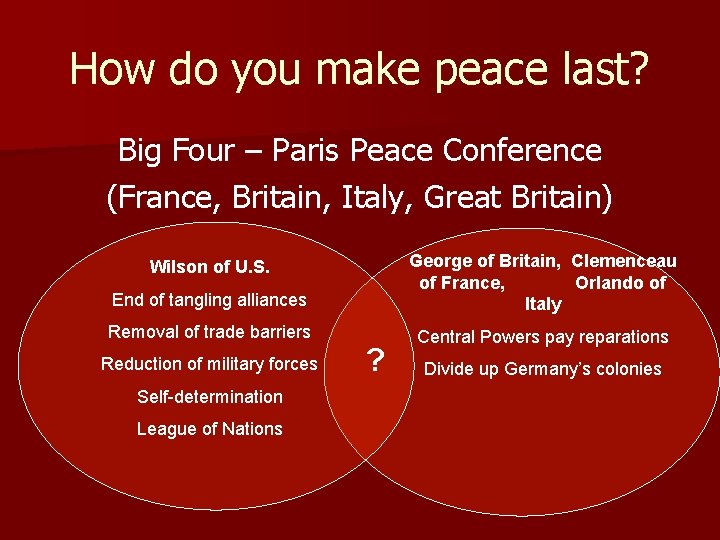 How do you make peace last?

Big Four – Paris Peace Conference
(France, Britain, Italy, Great Britain)

Wilson of U.S.

End of tangling alliances

Removal of trade barriers

Reduction of military forces

Self-determination

League of Nations

?

George of Britain, Clemenceau of France, Orlando of Italy

Central Powers pay reparations

Divide up Germany's colonies